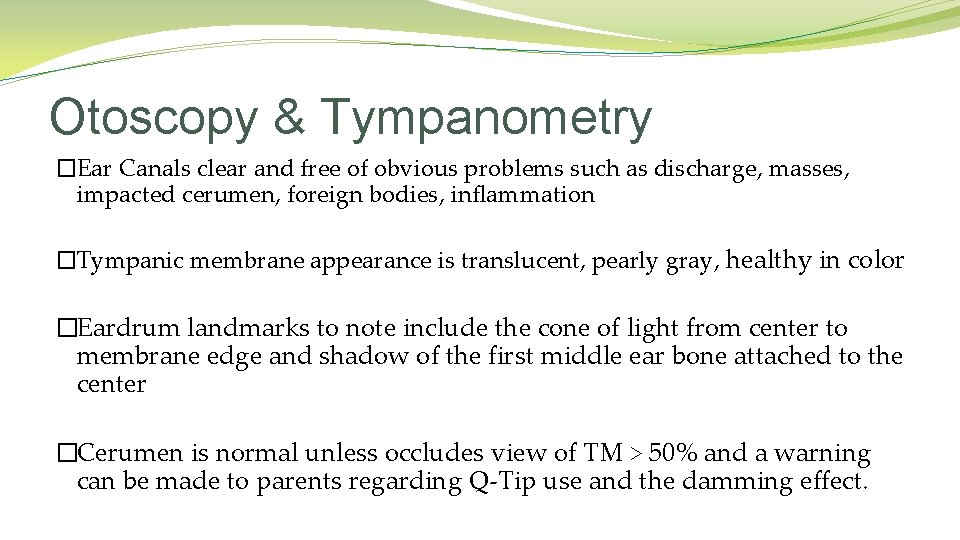 Otoscopy & Tympanometry

�Ear Canals clear and free of obvious problems such as discharge, masses, impacted cerumen, foreign bodies, inflammation

�Tympanic membrane appearance is translucent, pearly gray, healthy in color

�Eardrum landmarks to note include the cone of light from center to membrane edge and shadow of the first middle ear bone attached to the center

�Cerumen is normal unless occludes view of TM > 50% and a warning can be made to parents regarding Q-Tip use and the damming effect.